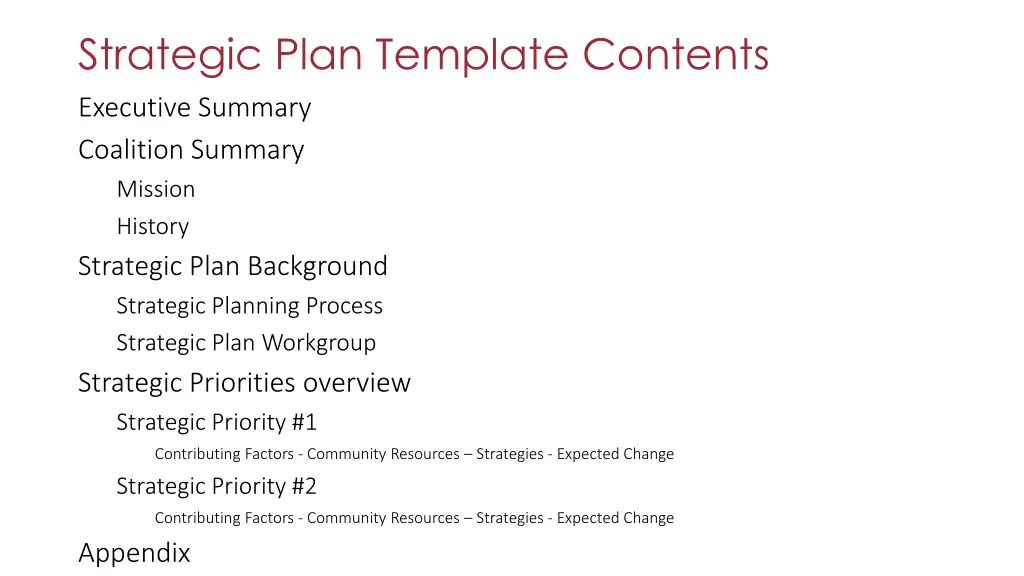 Strategic Plan Template Contents

Executive Summary

Coalition Summary

Mission

History

Strategic Plan Background

Strategic Planning Process

Strategic Plan Workgroup

Strategic Priorities overview

Strategic Priority #1

Contributing Factors - Community Resources – Strategies - Expected Change

Strategic Priority #2

Contributing Factors - Community Resources – Strategies - Expected Change

Appendix